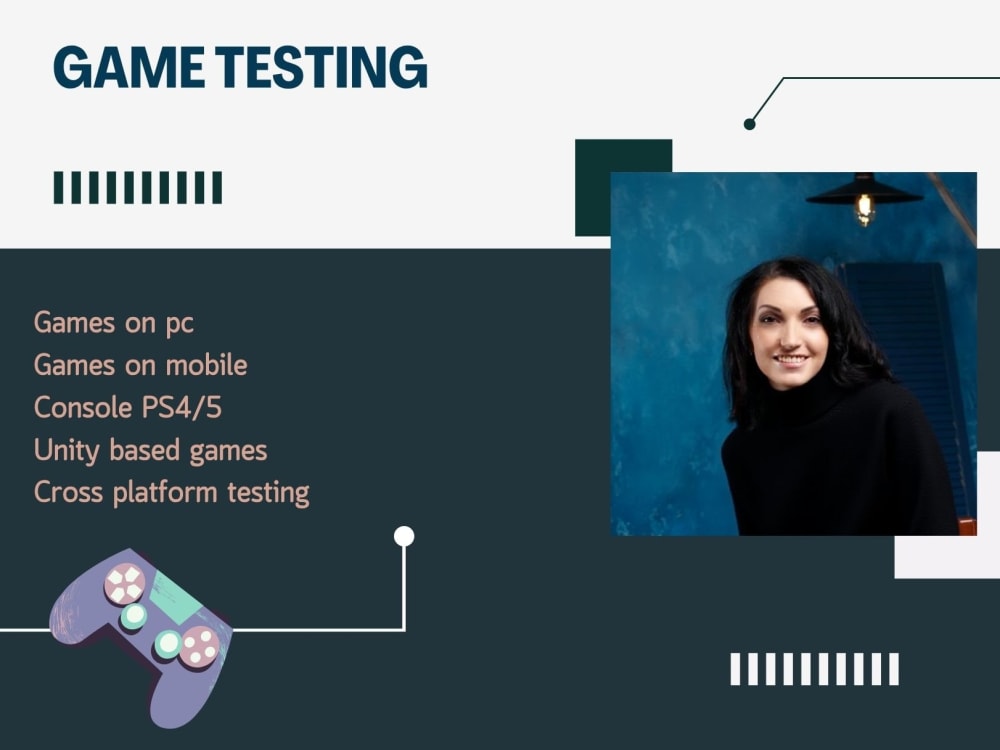 GAME TESTING

Games on pc
Games on mobile
Console PS4/5
Unity based games
Cross platform testing